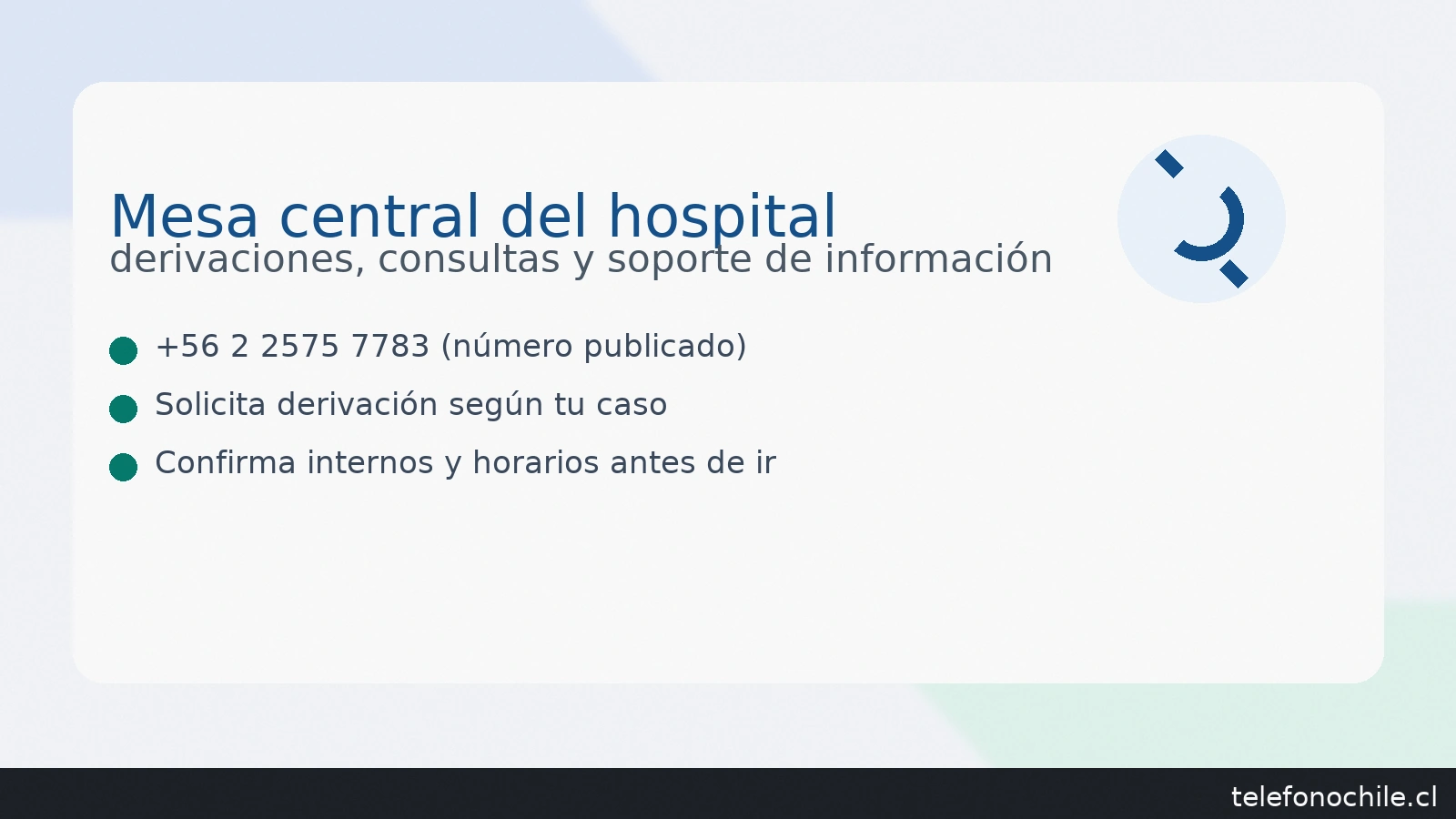 Mesa central del hospital
derivaciones, consultas y soporte de información

+56 2 2575 7783 (número publicado)
Solicita derivación según tu caso
Confirma internos y horarios antes de ir

telefonochile.cl